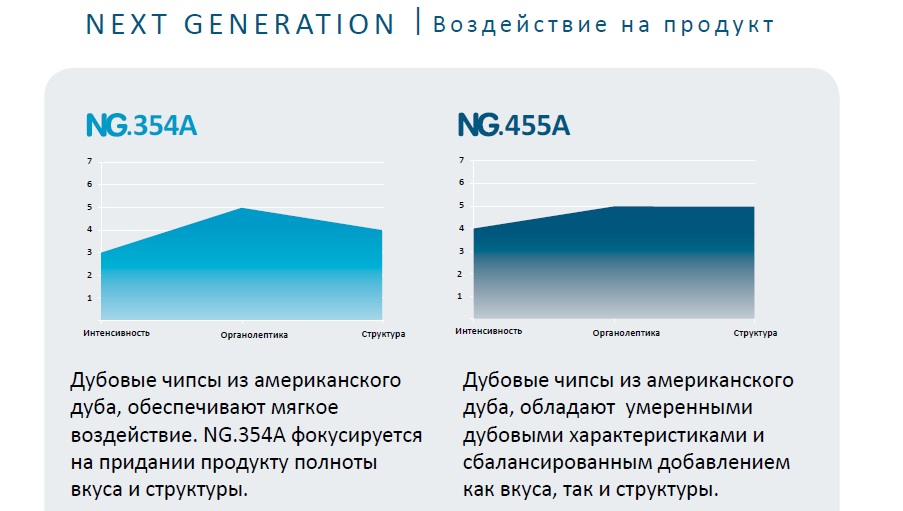 NEXT GENERATION | Воздействие на продукт

NG.354A

7
6
5
4
3
2
1

Интенсивность Органолептика Структура

Дубовые чипсы из американского дуба, обеспечивают мягкое воздействие. NG.354A фокусируется на придании продукту полноты вкуса и структуры.

NG.455A

7
6
5
4
3
2
1

Интенсивность Органолептика Структура

Дубовые чипсы из американского дуба, обладают умеренными дубовыми характеристиками и сбалансированным добавлением как вкуса, так и структуры.